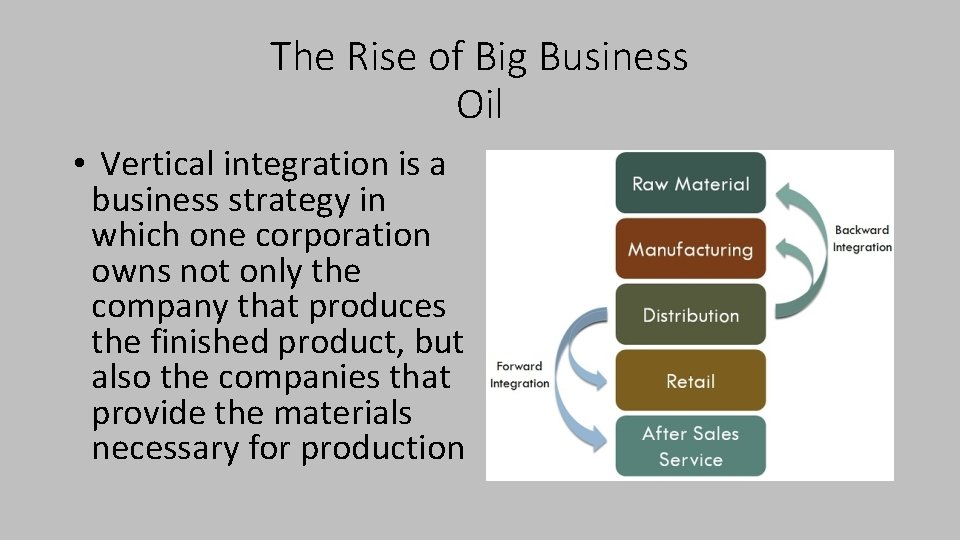 The Rise of Big Business
Oil

• Vertical integration is a business strategy in which one corporation owns not only the company that produces the finished product, but also the companies that provide the materials necessary for production

Raw Material
Manufacturing
Distribution
Retail
After Sales Service
Backward Integration
Forward Integration